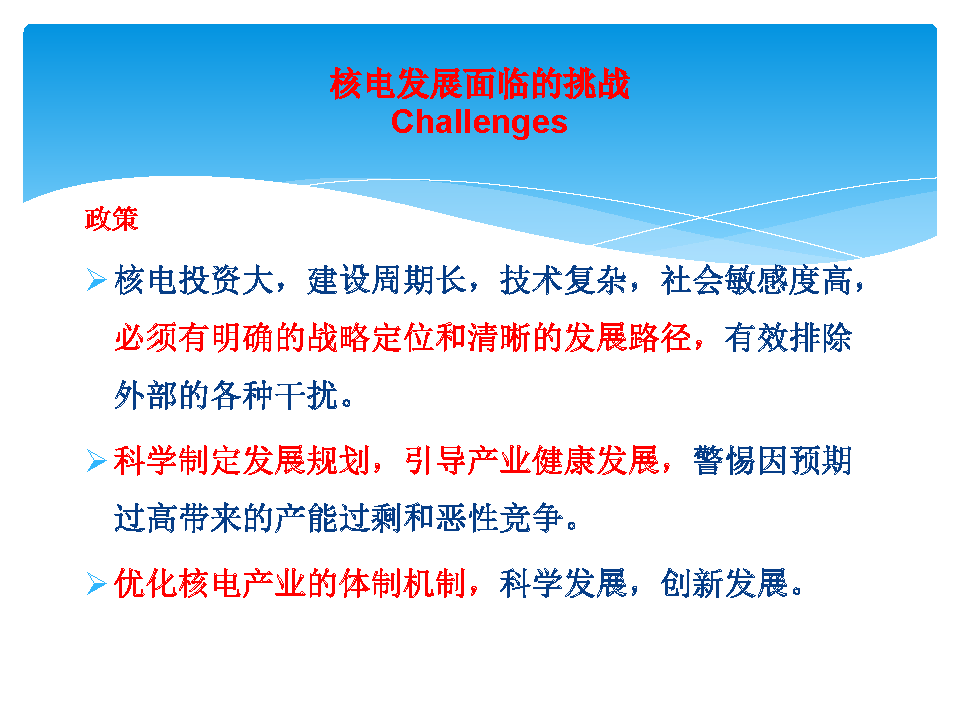 核电发展面临的挑战
Challenges

政策

➢ 核电投资大，建设周期长，技术复杂，社会敏感度高，必须有明确的战略定位和清晰的发展路径，有效排除外部的各种干扰。

➢ 科学制定发展规划，引导产业健康发展，警惕因预期过高带来的产能过剩和恶性竞争。

➢ 优化核电产业的体制机制，科学发展，创新发展。